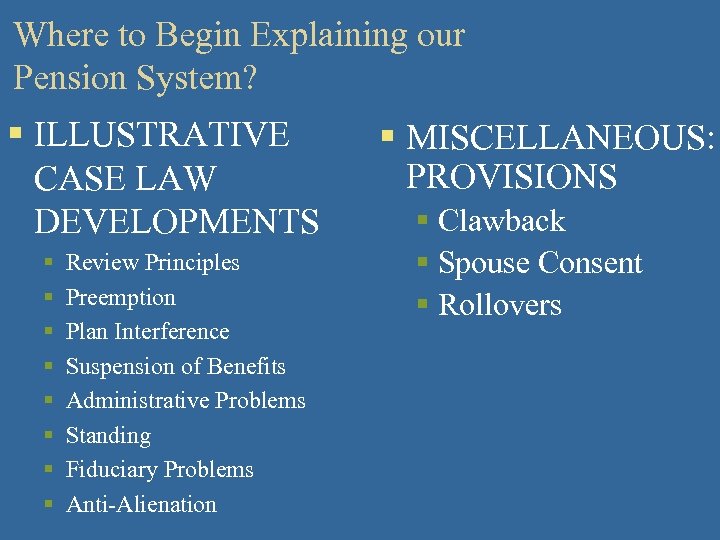 Where to Begin Explaining our Pension System?

- ILLUSTRATIVE CASE LAW DEVELOPMENTS
  - Review Principles
  - Preemption
  - Plan Interference
  - Suspension of Benefits
  - Administrative Problems
  - Standing
  - Fiduciary Problems
  - Anti-Alienation

- MISCELLANEOUS: PROVISIONS
  - Clawback
  - Spouse Consent
  - Rollovers